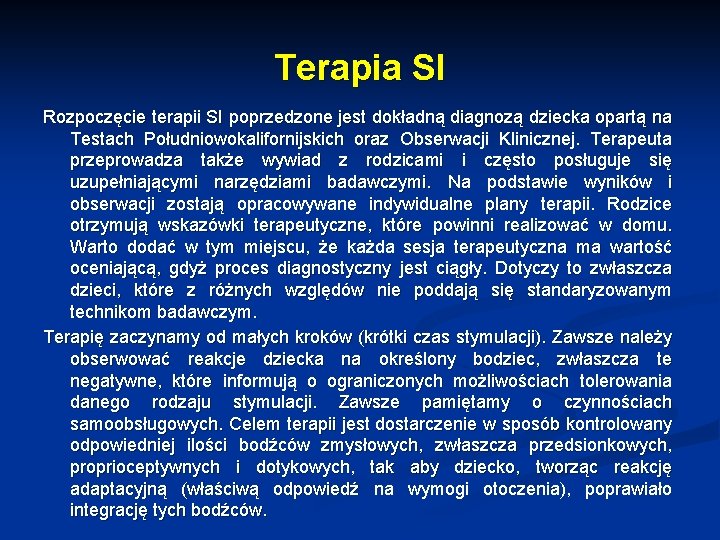 Terapia SI

Rozpoczęcie terapii SI poprzedzone jest dokładną diagnozą dziecka opartą na Testach Południowokalifornijskich oraz Obserwacji Klinicznej. Terapeuta przeprowadza także wywiad z rodzicami i często posługuje się uzupełniającymi narzędziami badawczymi. Na podstawie wyników i obserwacji zostają opracowywane indywidualne plany terapii. Rodzice otrzymują wskazówki terapeutyczne, które powinni realizować w domu. Warto dodać w tym miejscu, że każda sesja terapeutyczna ma wartość oceniającą, gdyż proces diagnostyczny jest ciągły. Dotyczy to zwłaszcza dzieci, które z różnych względów nie poddają się standaryzowanym technikom badawczym.

Terapię zaczynamy od małych kroków (krótki czas stymulacji). Zawsze należy obserwować reakcje dziecka na określony bodziec, zwłaszcza te negatywne, które informują o ograniczonych możliwościach tolerowania danego rodzaju stymulacji. Zawsze pamiętamy o czynnościach samoobsługowych. Celem terapii jest dostarczenie w sposób kontrolowany odpowiedniej ilości bodźców zmysłowych, zwłaszcza przedsionkowych, proprioceptywnych i dotykowych, tak aby dziecko, tworząc reakcję adaptacyjną (właściwą odpowiedź na wymogi otoczenia), poprawiało integrację tych bodźców.